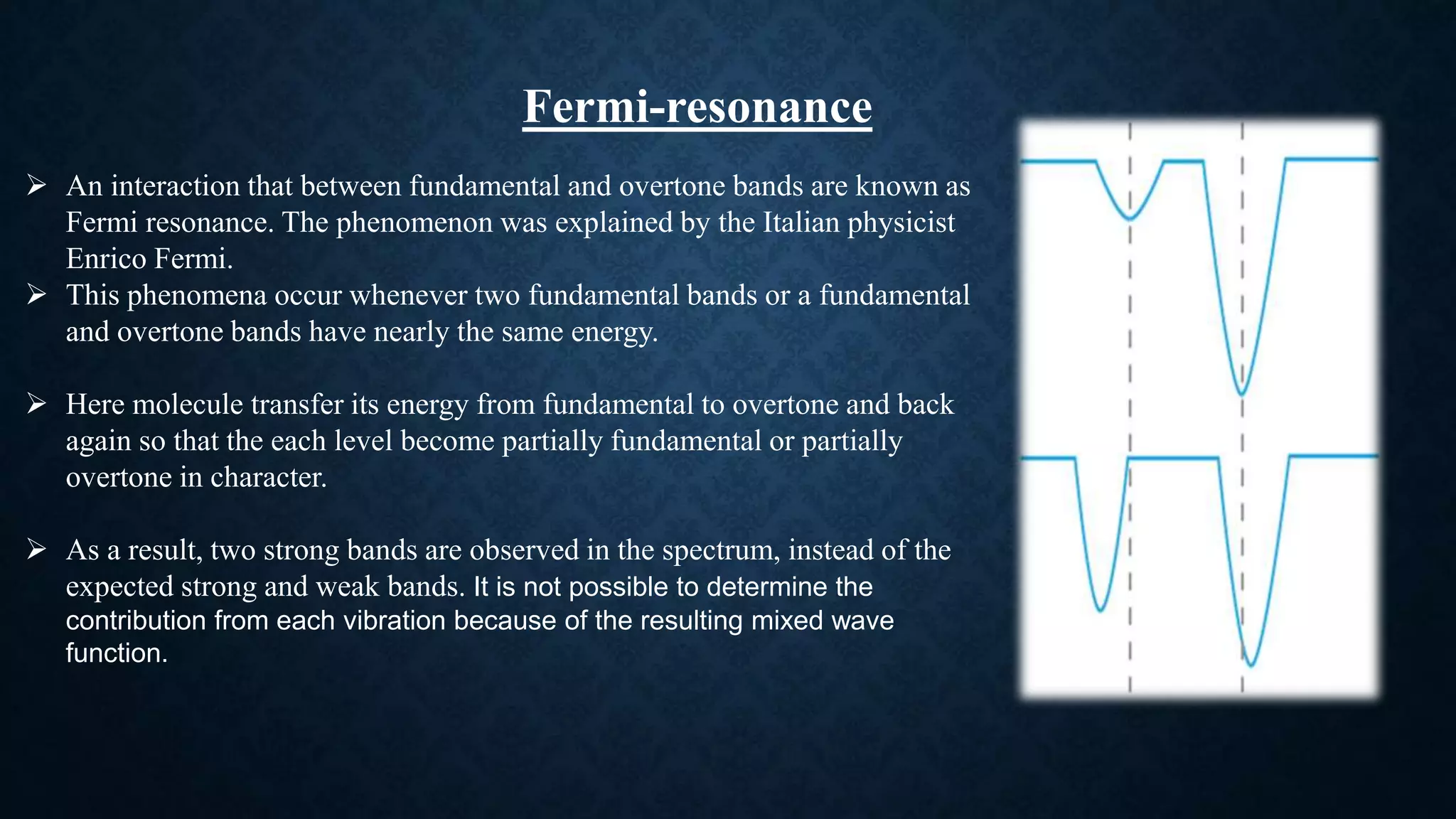 Fermi-resonance

➢ An interaction that between fundamental and overtone bands are known as Fermi resonance. The phenomenon was explained by the Italian physicist Enrico Fermi.
➢ This phenomena occur whenever two fundamental bands or a fundamental and overtone bands have nearly the same energy.

➢ Here molecule transfer its energy from fundamental to overtone and back again so that the each level become partially fundamental or partially overtone in character.

➢ As a result, two strong bands are observed in the spectrum, instead of the expected strong and weak bands. It is not possible to determine the contribution from each vibration because of the resulting mixed wave function.